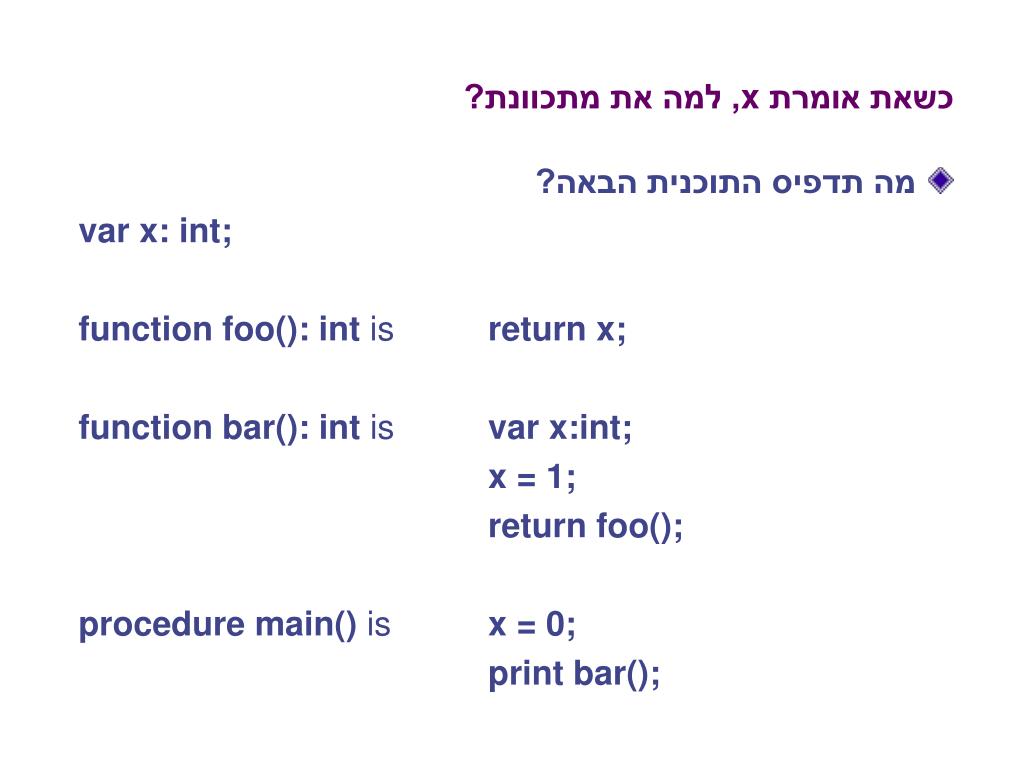 כשאת אומרת x, למה את מתכוונת?

מה תדפיס התוכנית הבאה?

var x: int;

function foo(): int is return x;

function bar(): int is var x:int;
x = 1;
return foo();

procedure main() is x = 0;
print bar();